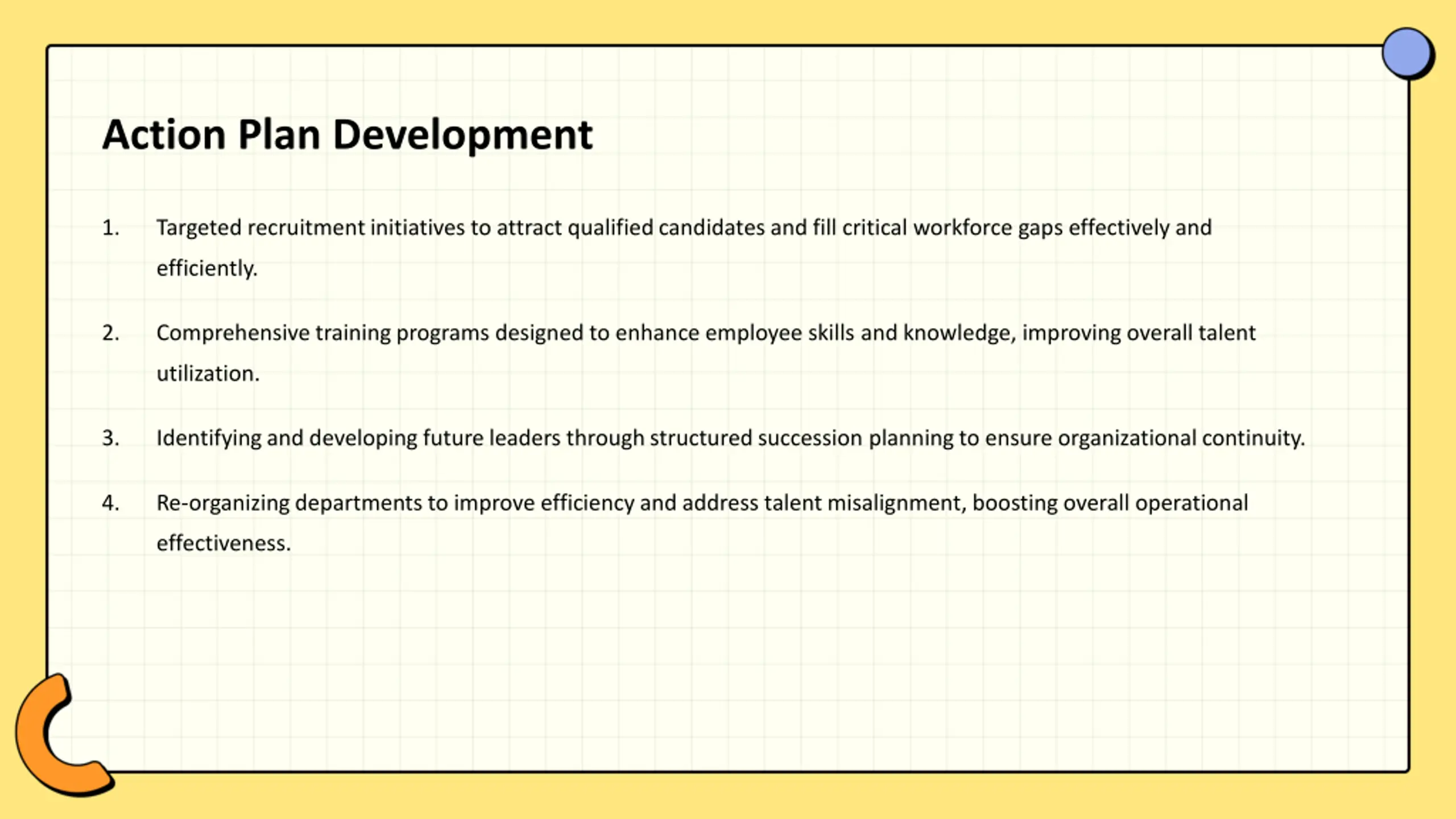 Action Plan Development

1. Targeted recruitment initiatives to attract qualified candidates and fill critical workforce gaps effectively and efficiently.

2. Comprehensive training programs designed to enhance employee skills and knowledge, improving overall talent utilization.

3. Identifying and developing future leaders through structured succession planning to ensure organizational continuity.

4. Re-organizing departments to improve efficiency and address talent misalignment, boosting overall operational effectiveness.